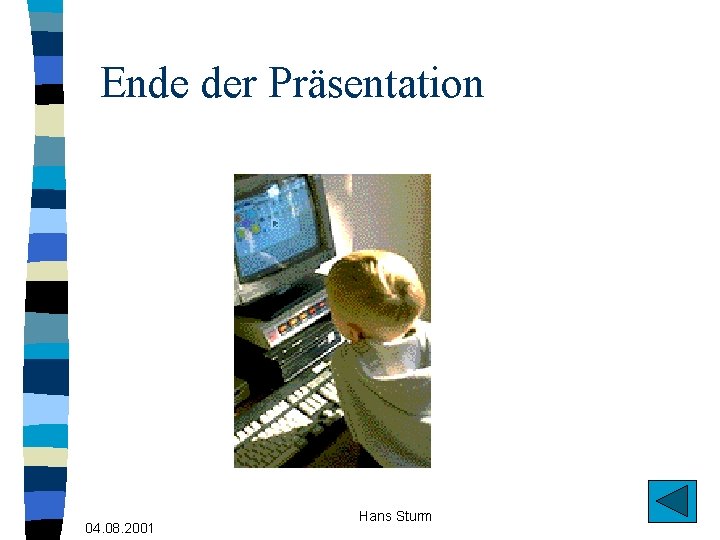 Ende der Präsentation

04.08.2001

Hans Sturm